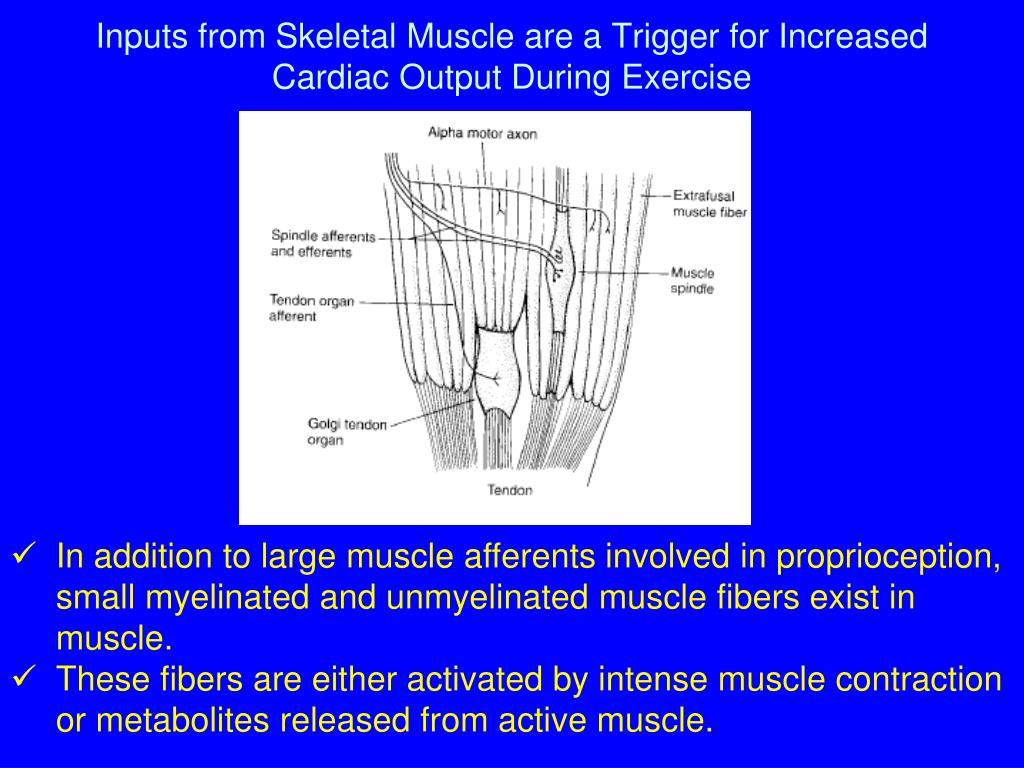 Inputs from Skeletal Muscle are a Trigger for Increased Cardiac Output During Exercise

Alpha motor axon
Extrafusal muscle fiber
Spindle afferents and efferents
Muscle spindle
Tendon organ afferent
Golgi tendon organ
Tendon

✓ In addition to large muscle afferents involved in proprioception, small myelinated and unmyelinated muscle fibers exist in muscle.
✓ These fibers are either activated by intense muscle contraction or metabolites released from active muscle.